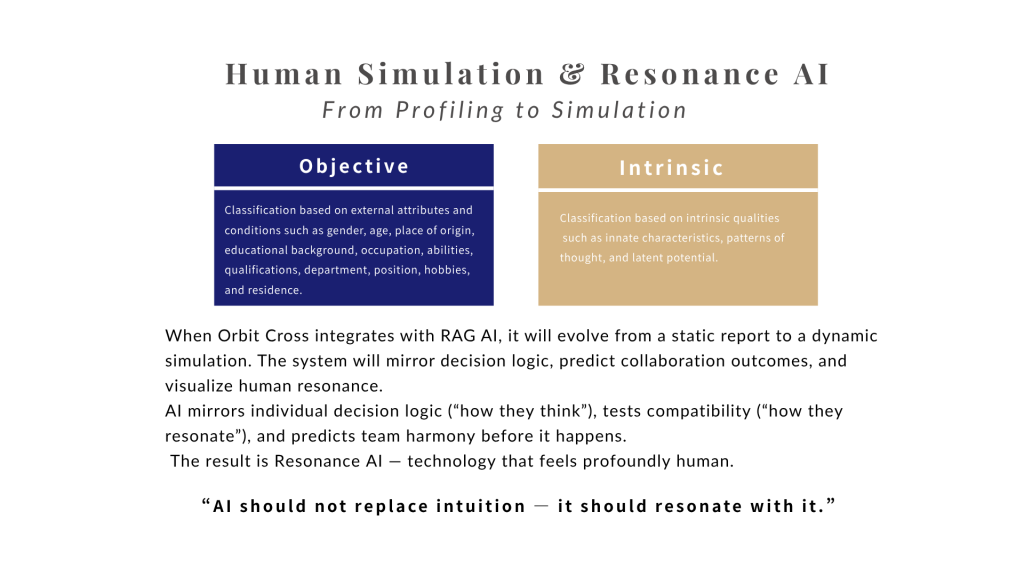 Human Simulation & Resonance AI
From Profiling to Simulation

Objective

Classification based on external attributes and conditions such as gender, age, place of origin, educational background, occupation, abilities, qualifications, department, position, hobbies, and residence.

Intrinsic

Classification based on intrinsic qualities such as innate characteristics, patterns of thought, and latent potential.

When Orbit Cross integrates with RAG AI, it will evolve from a static report to a dynamic simulation. The system will mirror decision logic, predict collaboration outcomes, and visualize human resonance.
AI mirrors individual decision logic (“how they think”), tests compatibility (“how they resonate”), and predicts team harmony before it happens.
The result is Resonance AI — technology that feels profoundly human.

“AI should not replace intuition — it should resonate with it.”